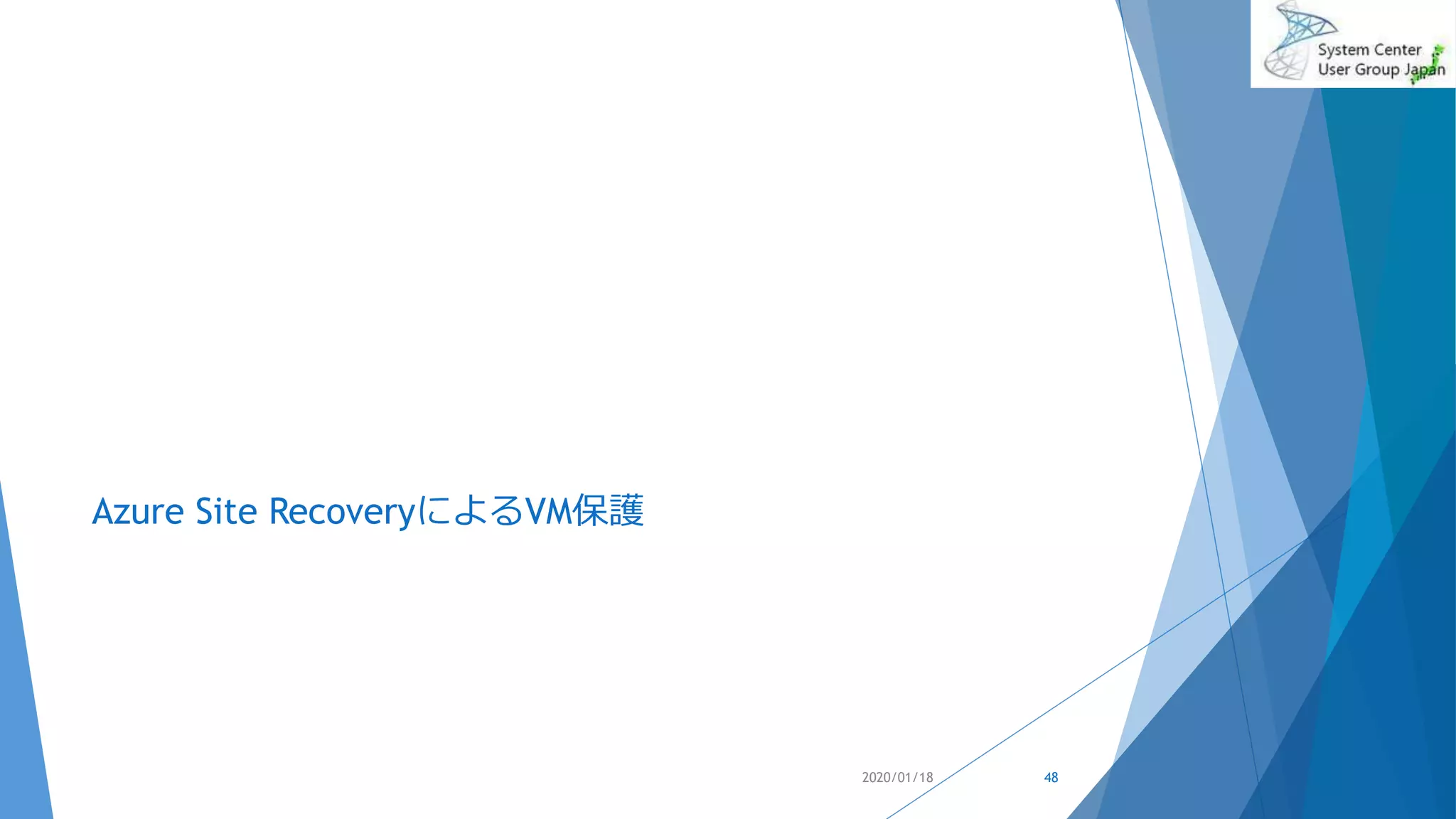 System Center
User Group Japan

Azure Site RecoveryによるVM保護

2020/01/18

48